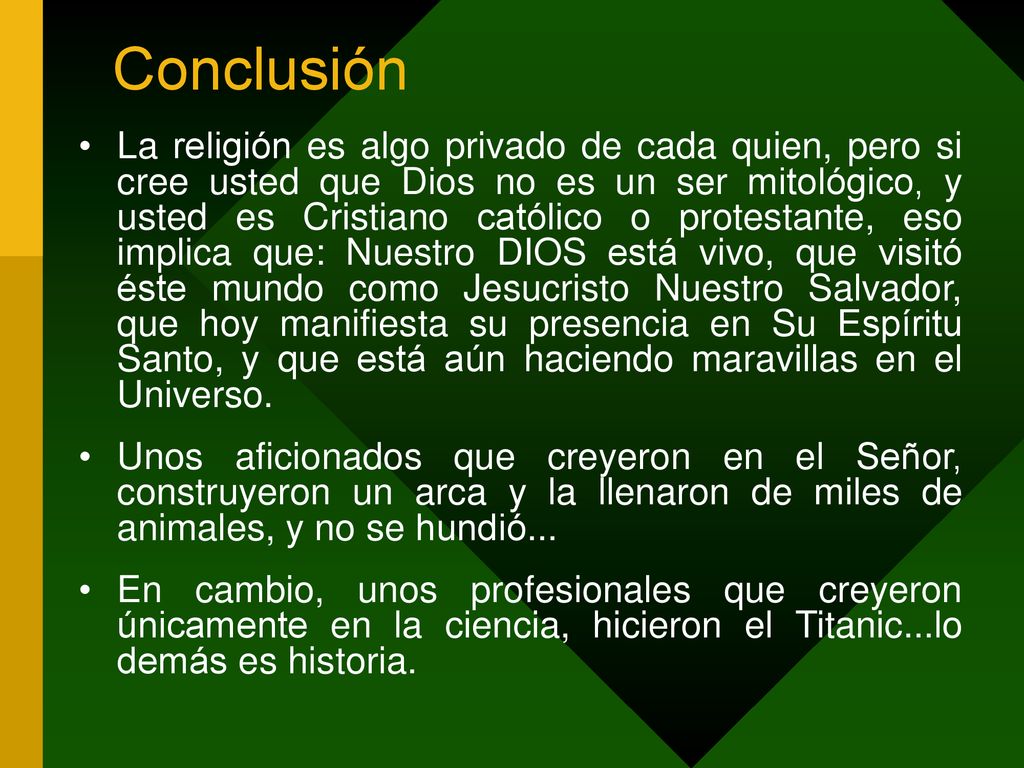 Conclusión

• La religión es algo privado de cada quien, pero si cree usted que Dios no es un ser mitológico, y usted es Cristiano católico o protestante, eso implica que: Nuestro DIOS está vivo, que visitó éste mundo como Jesucristo Nuestro Salvador, que hoy manifiesta su presencia en Su Espíritu Santo, y que está aún haciendo maravillas en el Universo.

• Unos aficionados que creyeron en el Señor, construyeron un arca y la llenaron de miles de animales, y no se hundió...

• En cambio, unos profesionales que creyeron únicamente en la ciencia, hicieron el Titanic...lo demás es historia.